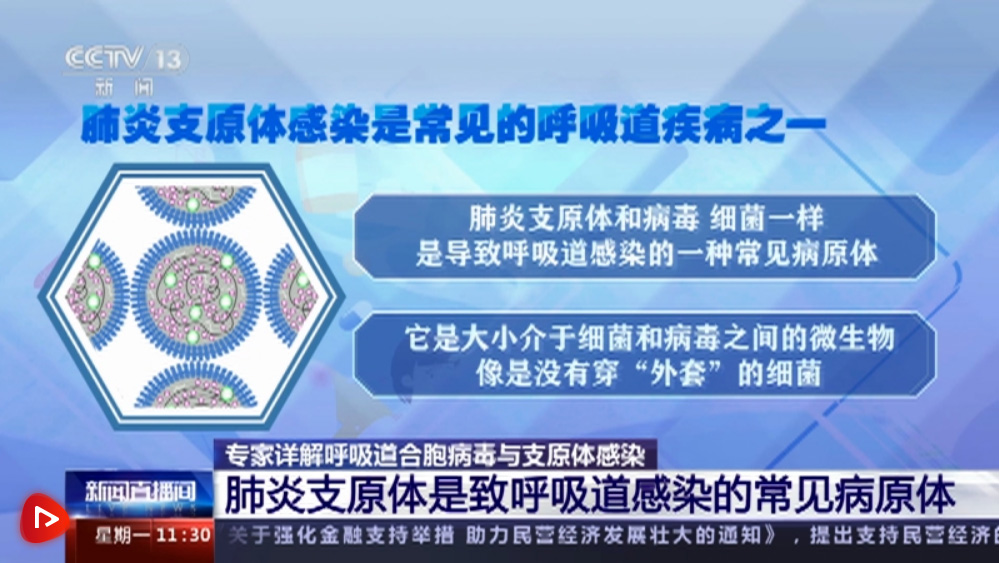 CCTV 13
新闻

肺炎支原体感染是常见的呼吸道疾病之一

肺炎支原体和病毒 细菌一样
是导致呼吸道感染的一种常见病原体

它是大小介于细菌和病毒之间的微生物
像是没有穿“外套”的细菌

专家详解呼吸道合胞病毒与支原体感染

新闻直播间

肺炎支原体是致呼吸道感染的常见病原体

星期一 11:30

关于强化金融支持举措 助力民营经济发展壮大的通知》，提出支持民营经济的